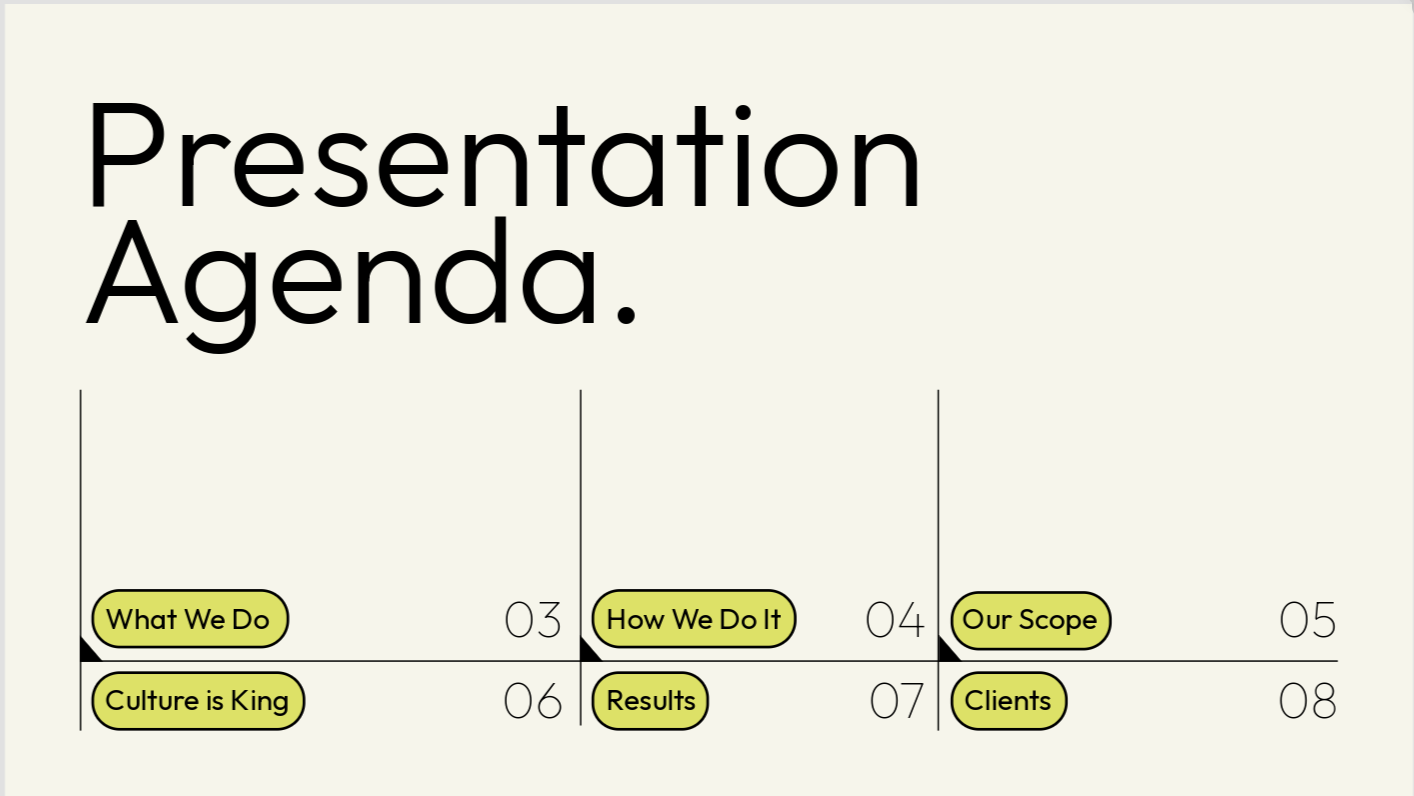 Presentation Agenda.

What We Do 03

Culture is King 06

How We Do It 04

Results 07

Our Scope 05

Clients 08